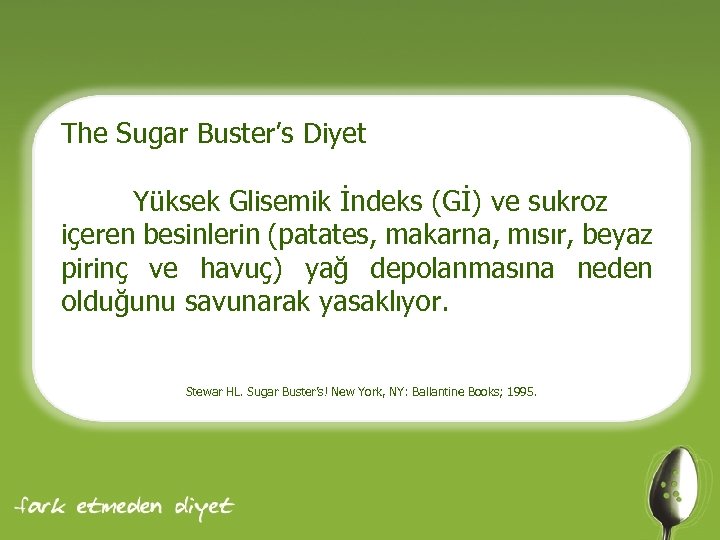 The Sugar Buster's Diyet

Yüksek Glisemik İndeks (Gİ) ve sukroz içeren besinlerin (patates, makarna, mısır, beyaz pirinç ve havuç) yağ depolanmasına neden olduğunu savunarak yasaklıyor.

Stewar HL. Sugar Buster's! New York, NY: Ballantine Books; 1995.

fark etmeden diyet